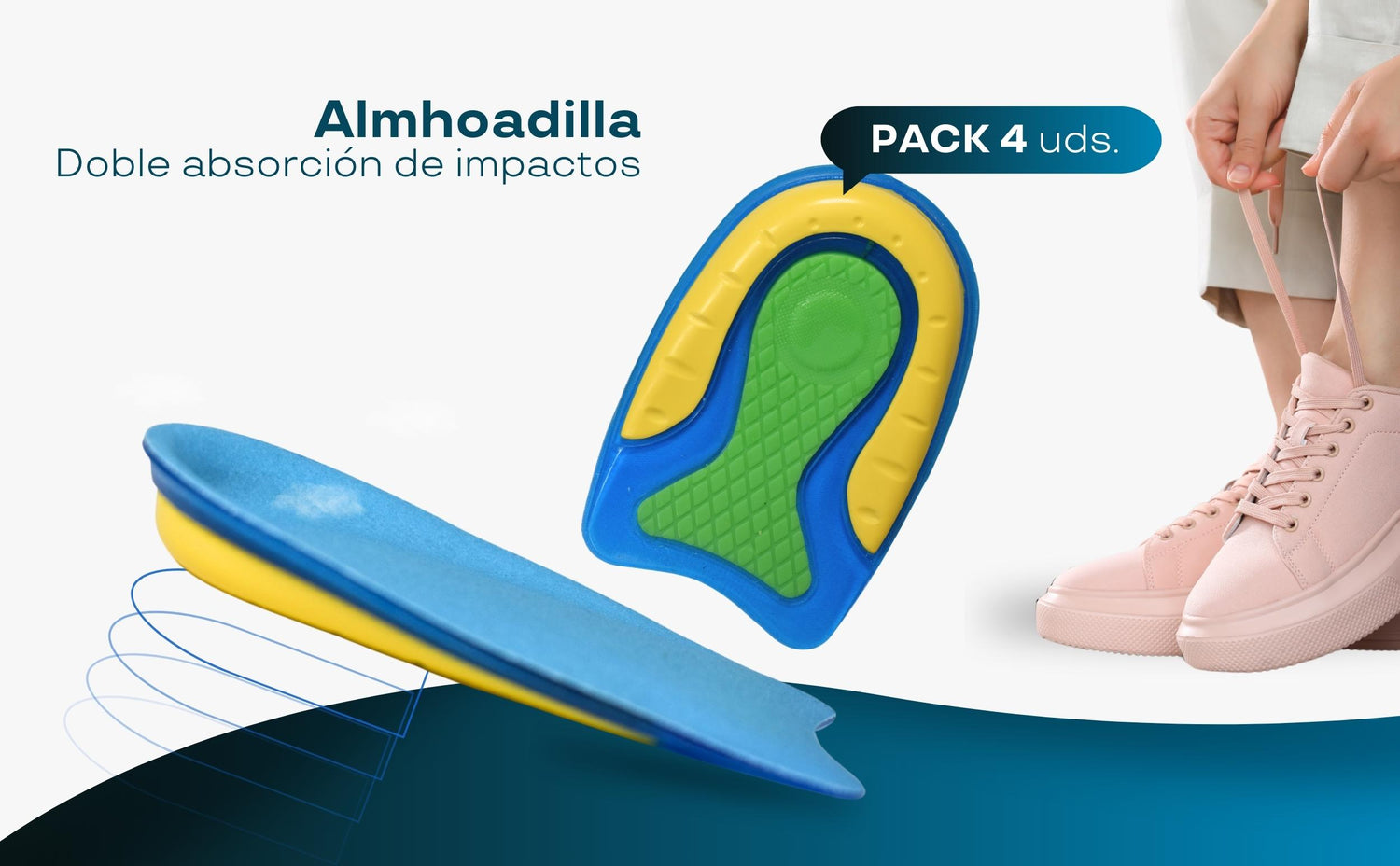 Almhoadilla
Doble absorción de impactos

PACK 4 uds.